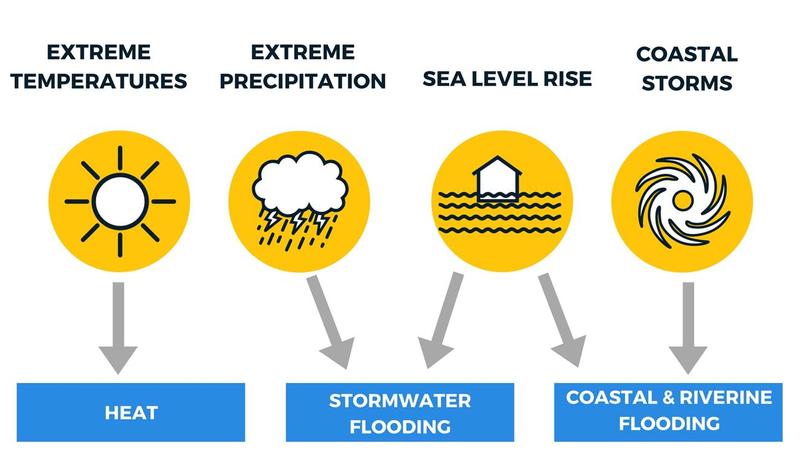 EXTREME TEMPERATURES

EXTREME PRECIPITATION

SEA LEVEL RISE

COASTAL STORMS

HEAT

STORMWATER FLOODING

COASTAL & RIVERINE FLOODING